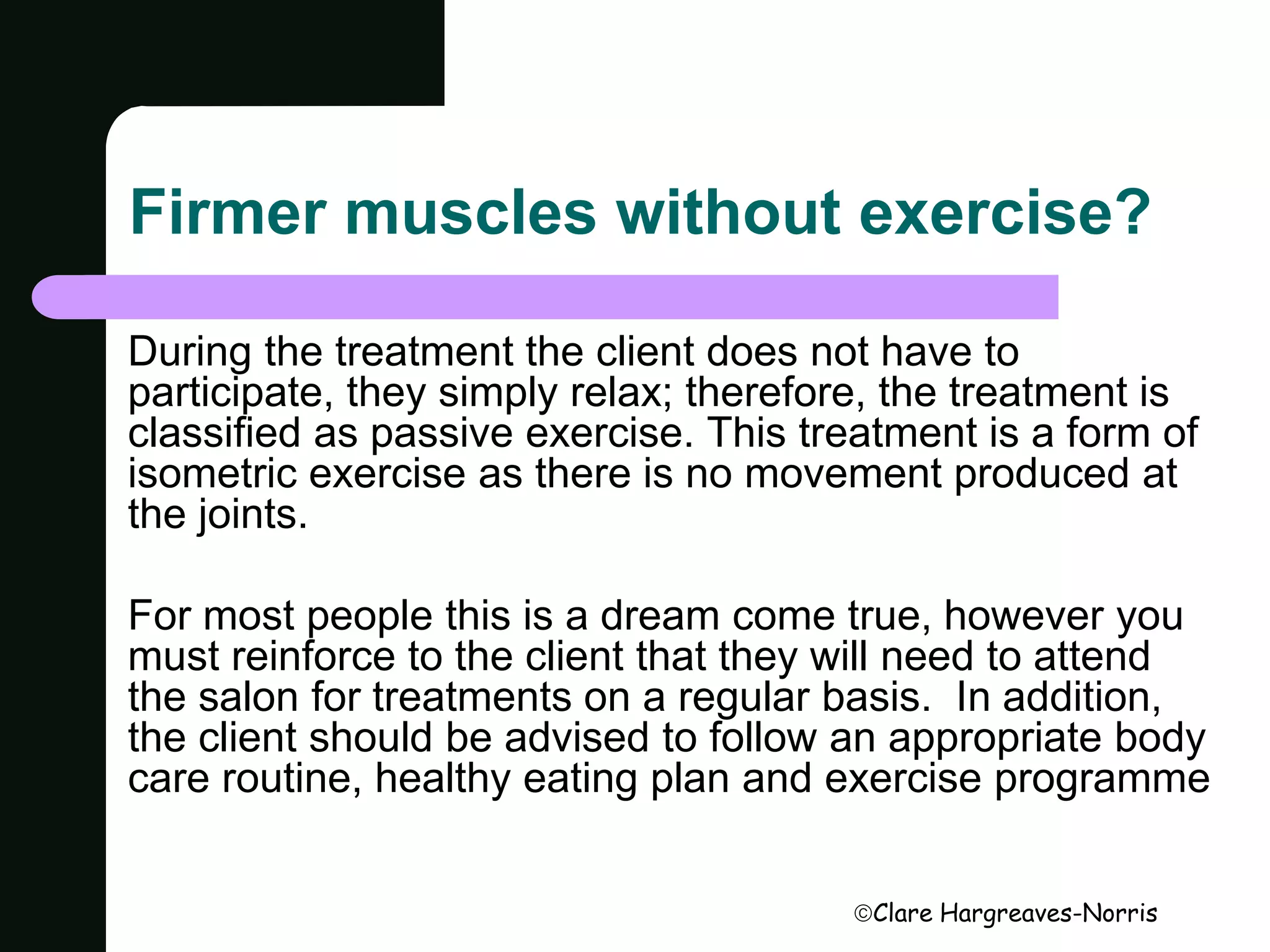 Firmer muscles without exercise?

During the treatment the client does not have to participate, they simply relax; therefore, the treatment is classified as passive exercise. This treatment is a form of isometric exercise as there is no movement produced at the joints.

For most people this is a dream come true, however you must reinforce to the client that they will need to attend the salon for treatments on a regular basis.  In addition, the client should be advised to follow an appropriate body care routine, healthy eating plan and exercise programme

©Clare Hargreaves-Norris